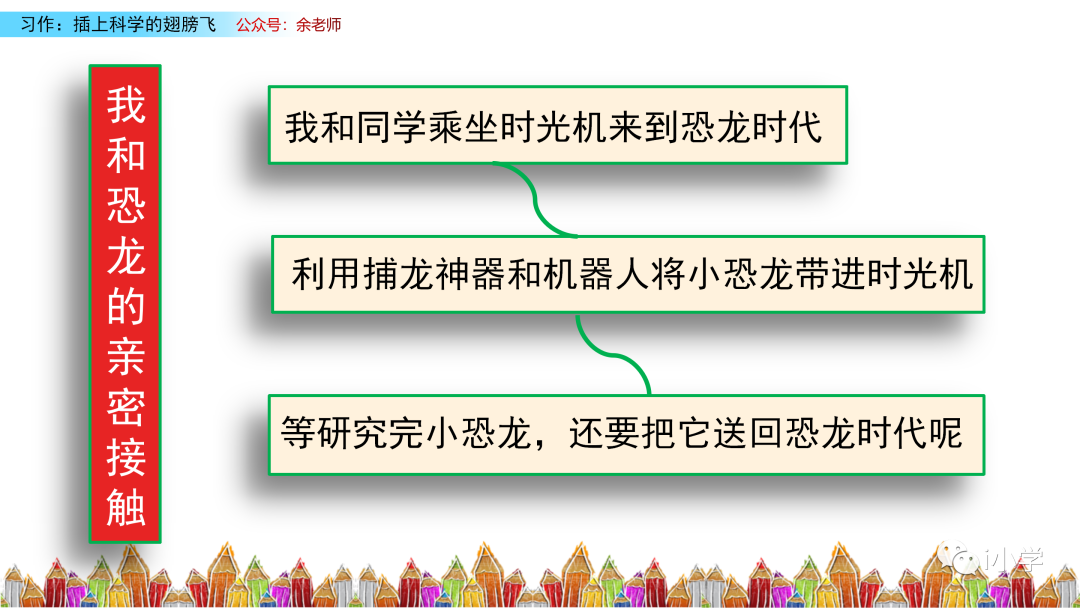 习作：插上科学的翅膀飞　公众号：余老师

我和恐龙的亲密接触

我和同学乘坐时光机来到恐龙时代

利用捕龙神器和机器人将小恐龙带进时光机

等研究完小恐龙，还要把它送回恐龙时代呢

小学